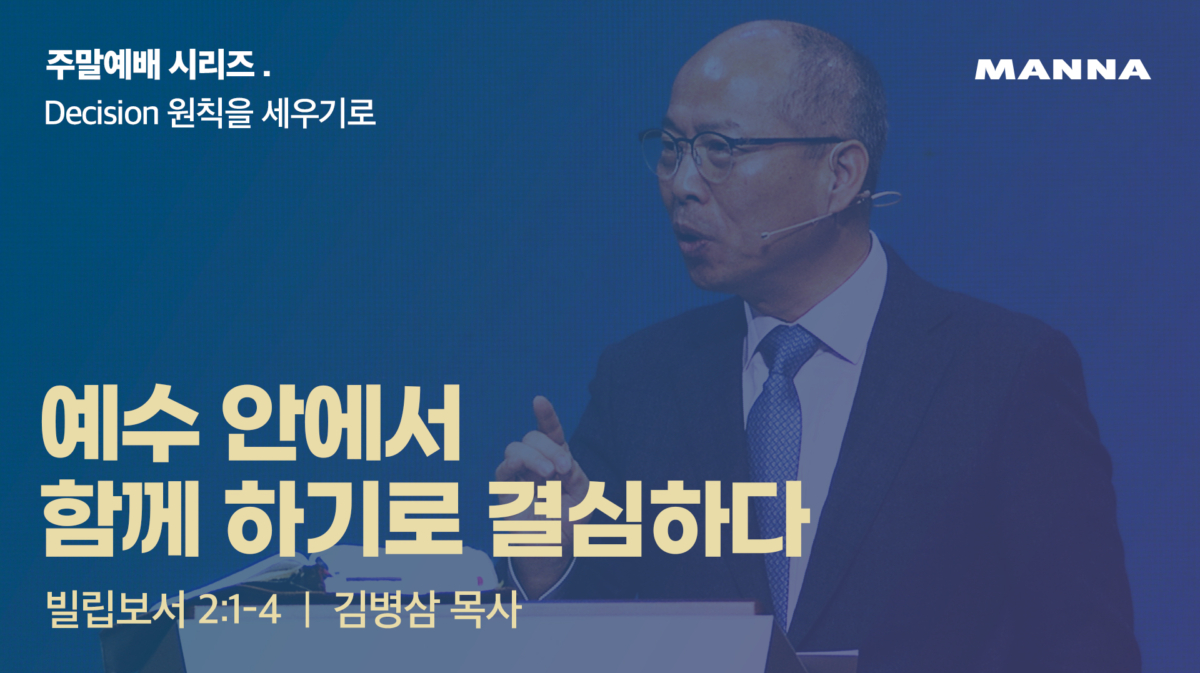 주말예배 시리즈 .
Decision 원칙을 세우기로

MANNA

예수 안에서
함께 하기로 결심하다

빌립보서 2:1-4 | 김병삼 목사